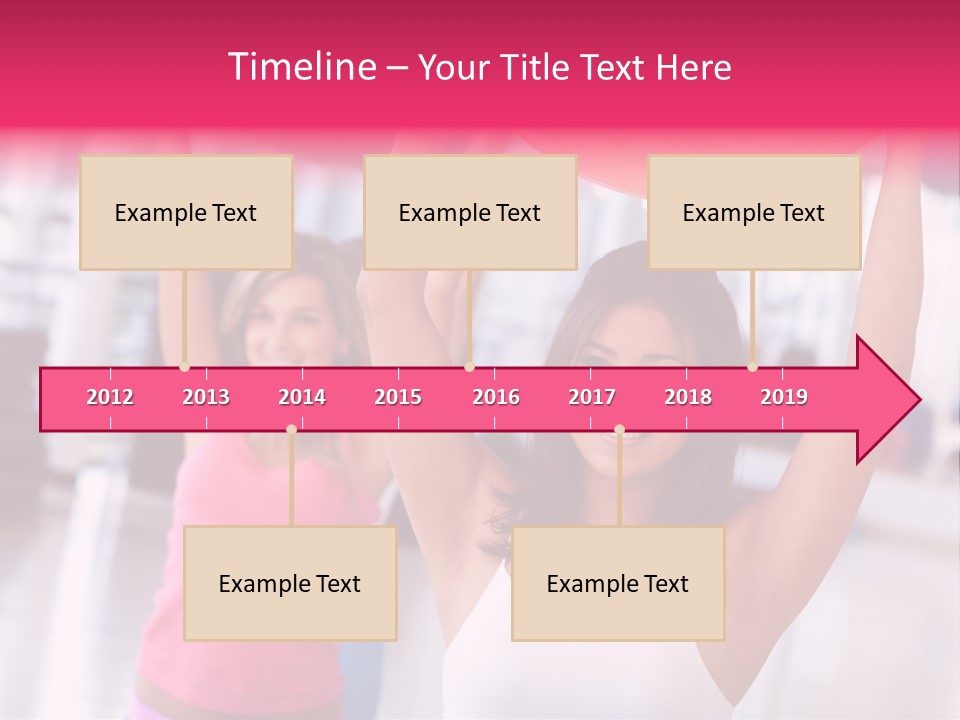 Timeline – Your Title Text Here

Example Text

Example Text

Example Text

2012 2013 2014 2015 2016 2017 2018 2019

Example Text

Example Text